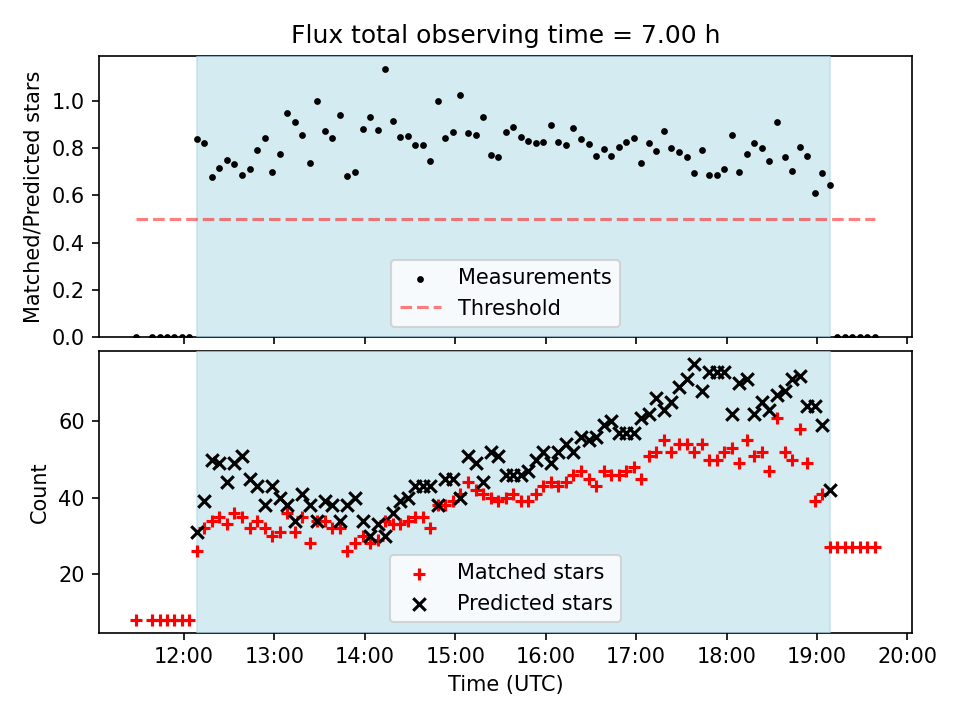 Flux total observing time = 7.00 h

Matched/Predicted stars

1.0
0.8
0.6
0.4
0.2
0.0

Measurements
Threshold

Count

60
40
20

Matched stars
Predicted stars

12:00 13:00 14:00 15:00 16:00 17:00 18:00 19:00 20:00
Time (UTC)